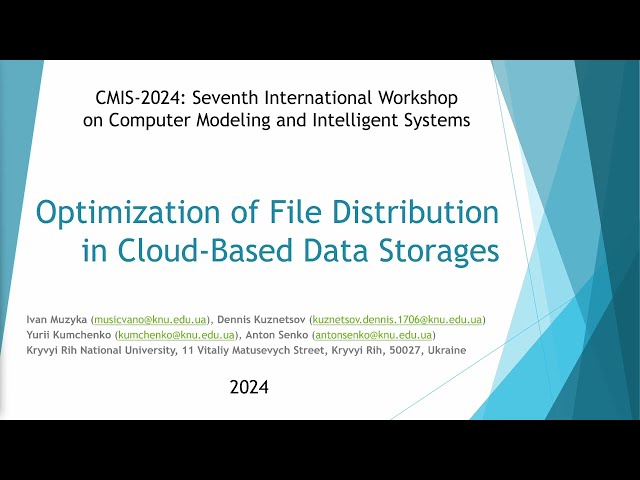 CMIS-2024: Seventh International Workshop on Computer Modeling and Intelligent Systems

Optimization of File Distribution in Cloud-Based Data Storages

Ivan Muzyka (musicvano@knu.edu.ua), Dennis Kuznetsov (kuznetsov.dennis.1706@knu.edu.ua)
Yurii Kumchenko (kumchenko@knu.edu.ua), Anton Senko (antonsenko@knu.edu.ua)
Kryvyi Rih National University, 11 Vitaliy Matusevych Street, Kryvyi Rih, 50027, Ukraine

2024